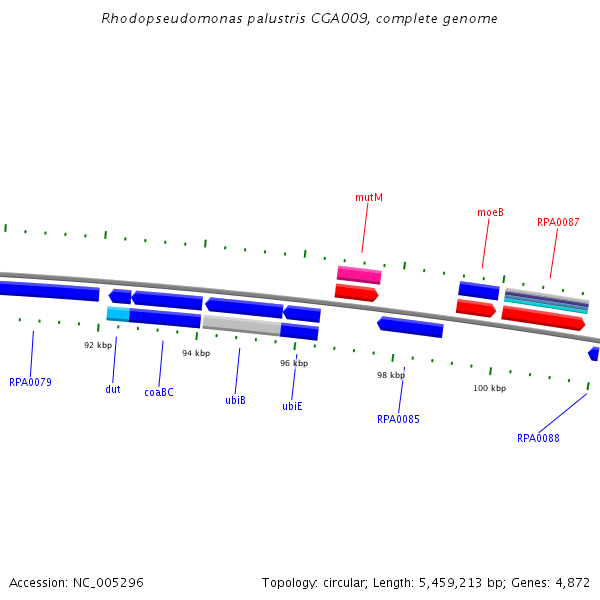 Rhodopseudomonas palustris CGA009, complete genome

mutM

moeB

RPA0087

92 kbp

94 kbp

96 kbp

98 kbp

100 kbp

RPA0079

dut

coaBC

ubiB

ubiE

RPA0085

RPA0088

Accession: NC_005296

Topology: circular; Length: 5,459,213 bp; Genes: 4,872